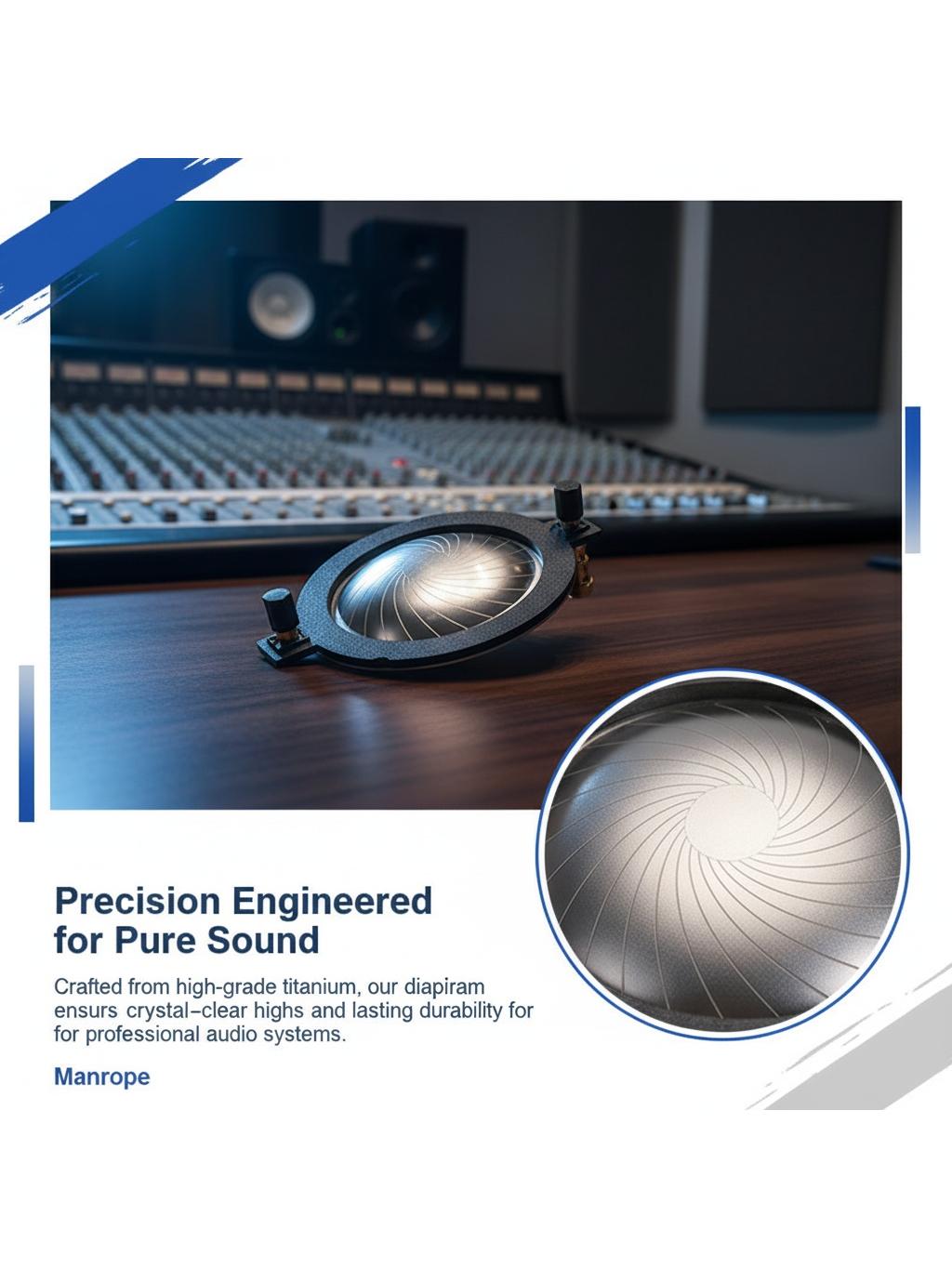 Precision Engineered for Pure Sound

Crafted from high-grade titanium, our diapiram ensurs crystal–clear highs and lasting durability for for professional audio systems.

Manrope